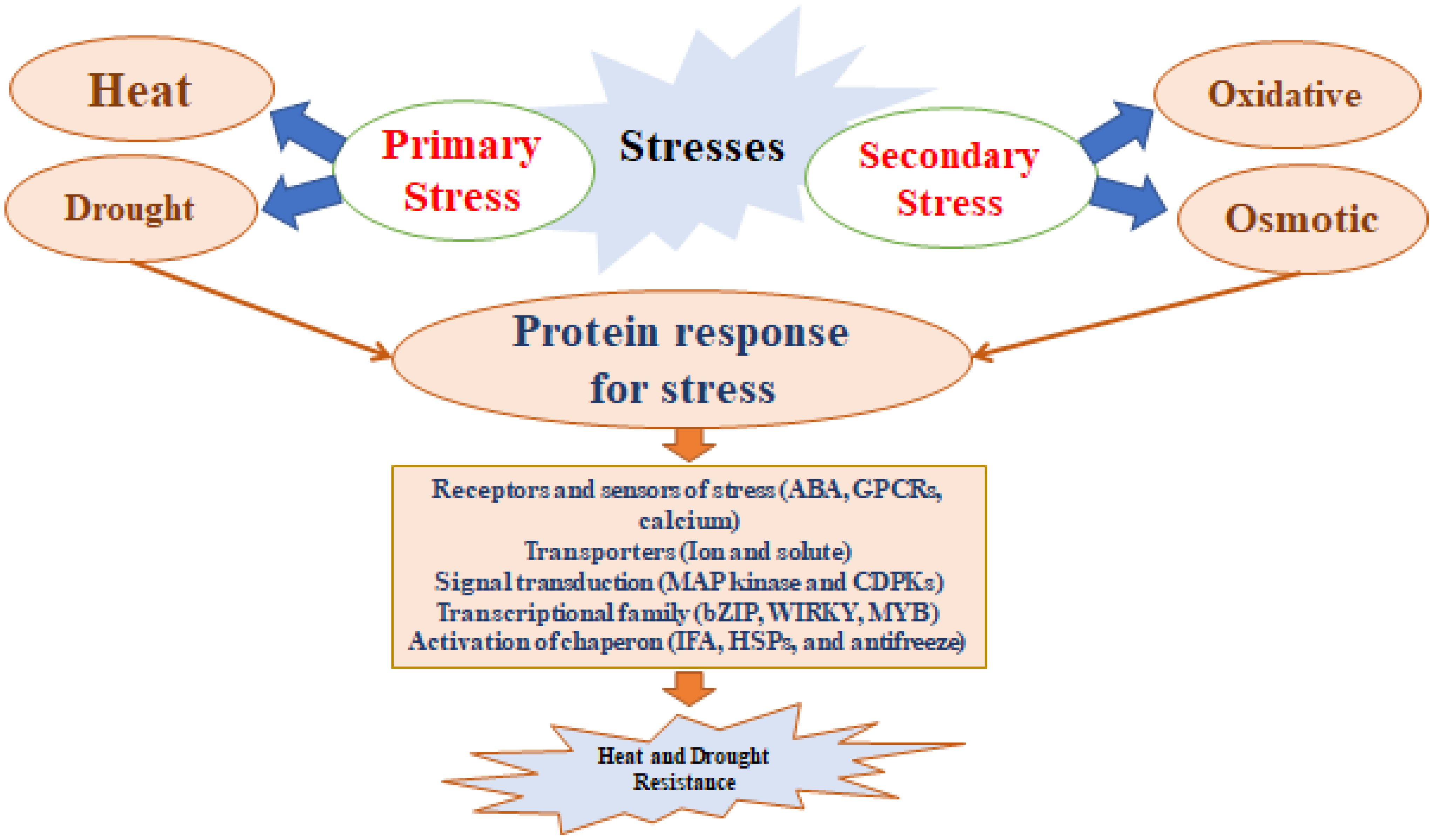 Heat

Drought

Primary Stress

Stresses

Secondary Stress

Oxidative

Osmotic

Protein response for stress

Receptors and sensors of stress (ABA, GPCRs, calcium)
Transporters (Ion and solute)
Signal transduction (MAP kinase and CDPKs)
Transcriptional family (bZIP, WIRKY, MYB)
Activation of chaperon (IFA, HSPs, and antifreeze)

Heat and Drought Resistance